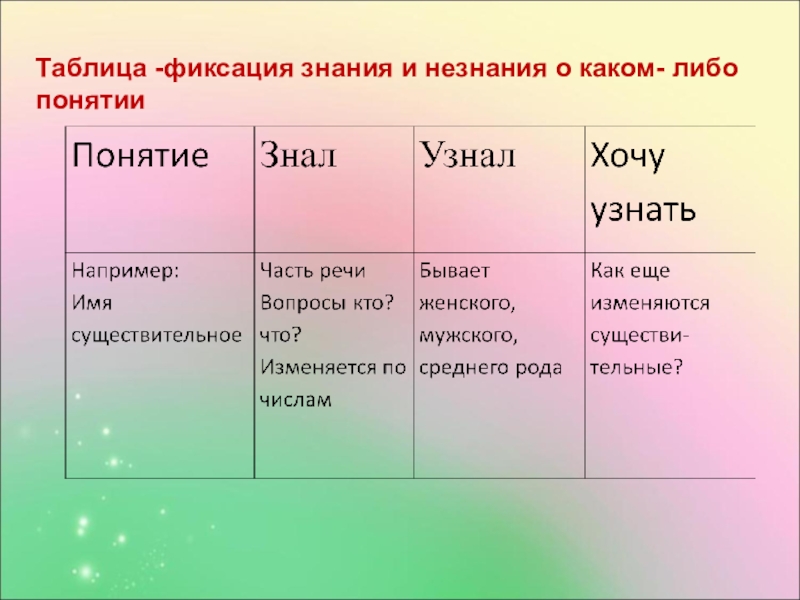 Таблица -фиксация знания и незнания о каком- либо понятии

| Понятие | Знал | Узнал | Хочу узнать |
|---|---|---|---|
| Например: Имя существительное | Часть речи Вопросы кто? что? Изменяется по числам | Бывает женского, мужского, среднего рода | Как еще изменяются существительные? |